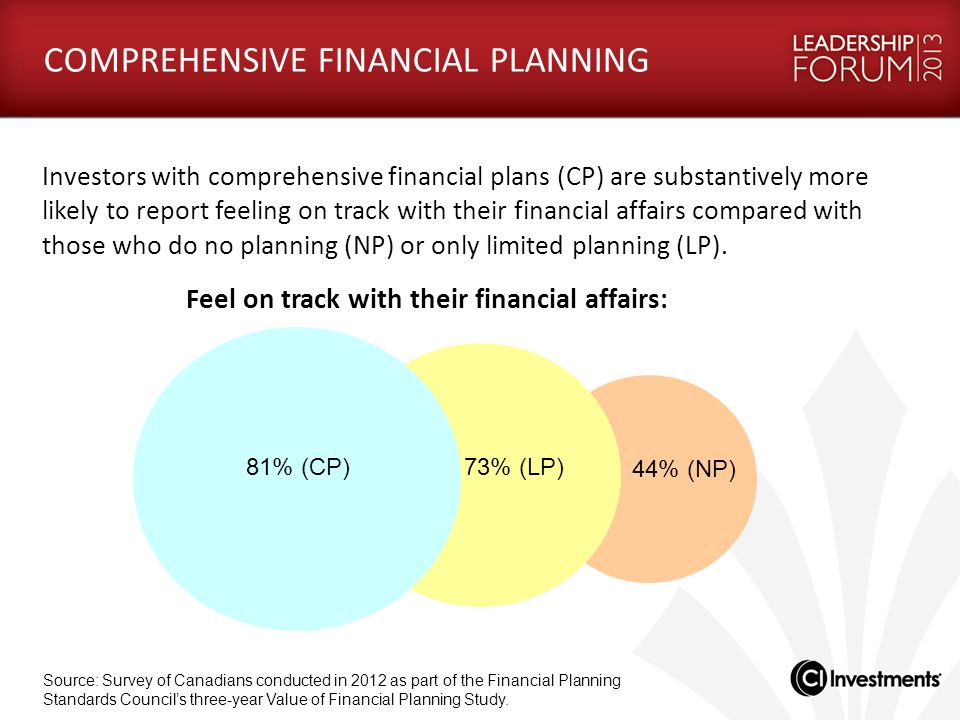 COMPREHENSIVE FINANCIAL PLANNING

LEADERSHIP FORUM 2013

Investors with comprehensive financial plans (CP) are substantively more likely to report feeling on track with their financial affairs compared with those who do no planning (NP) or only limited planning (LP).

Feel on track with their financial affairs:

81% (CP)

73% (LP)

44% (NP)

Source: Survey of Canadians conducted in 2012 as part of the Financial Planning Standards Council's three-year Value of Financial Planning Study.

CI Investments